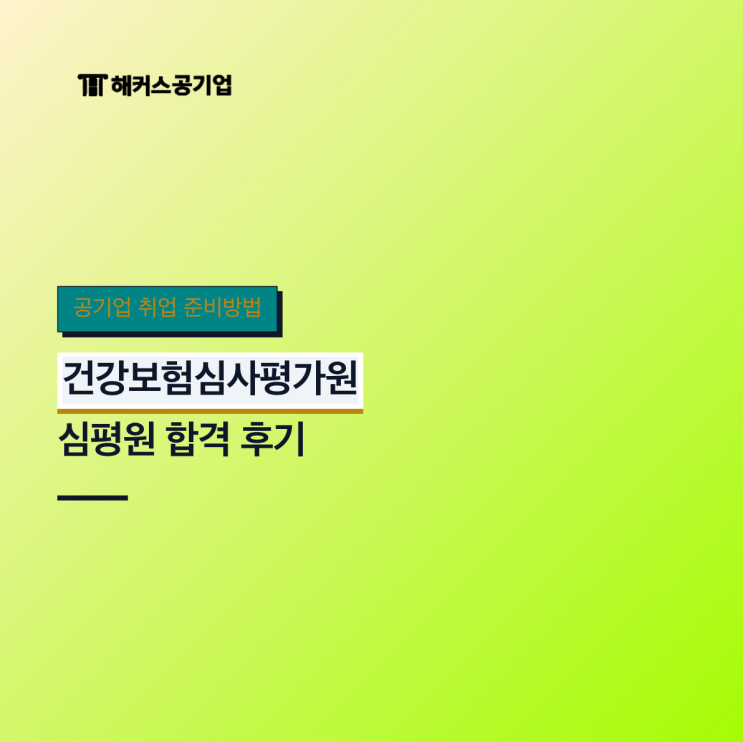 해커스공기업

공기업 취업 준비방법

건강보험심사평가원

심평원 합격 후기